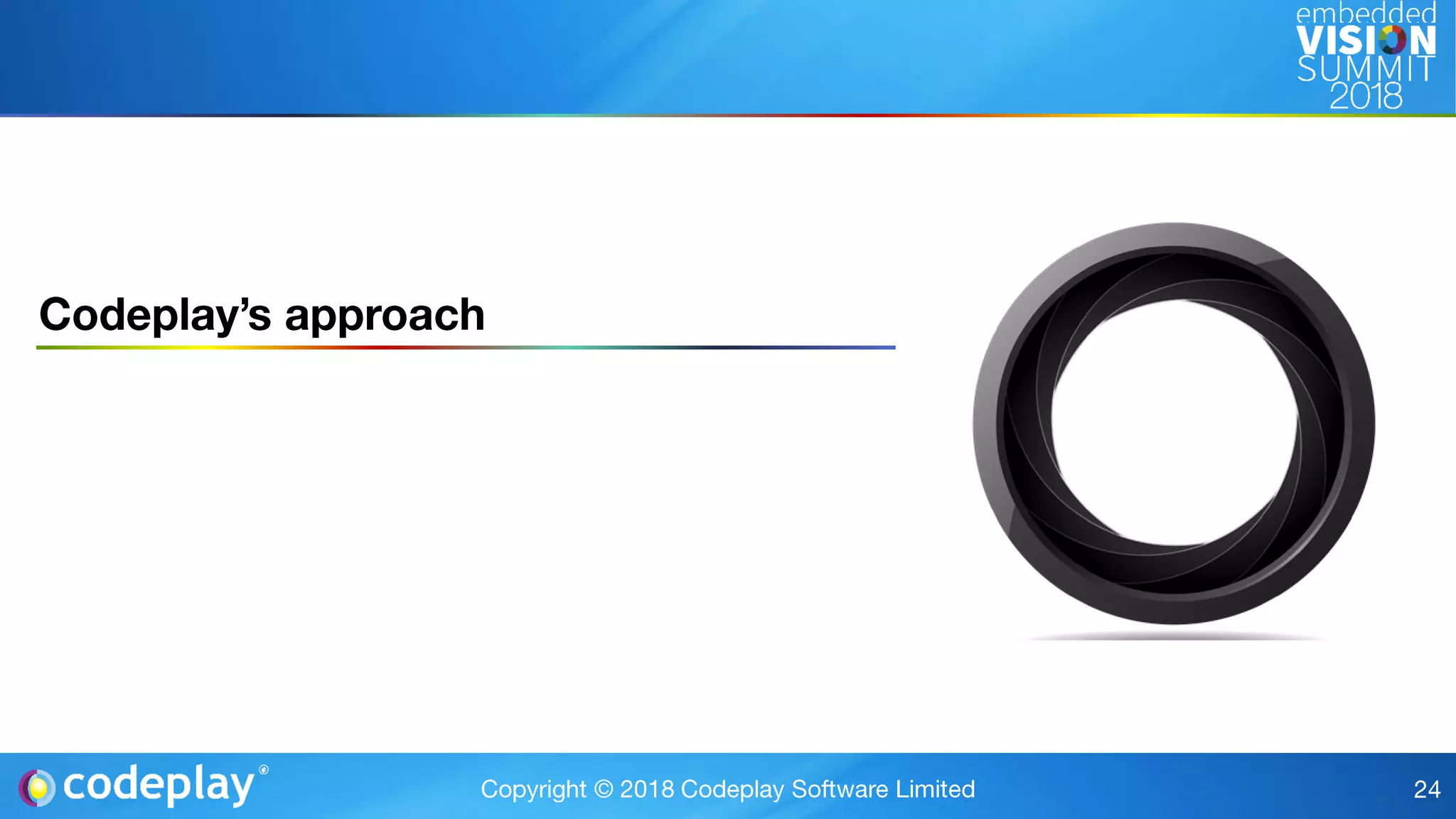 embedded VISION SUMMIT 2018

Codeplay's approach

codeplay®

Copyright © 2018 Codeplay Software Limited

24